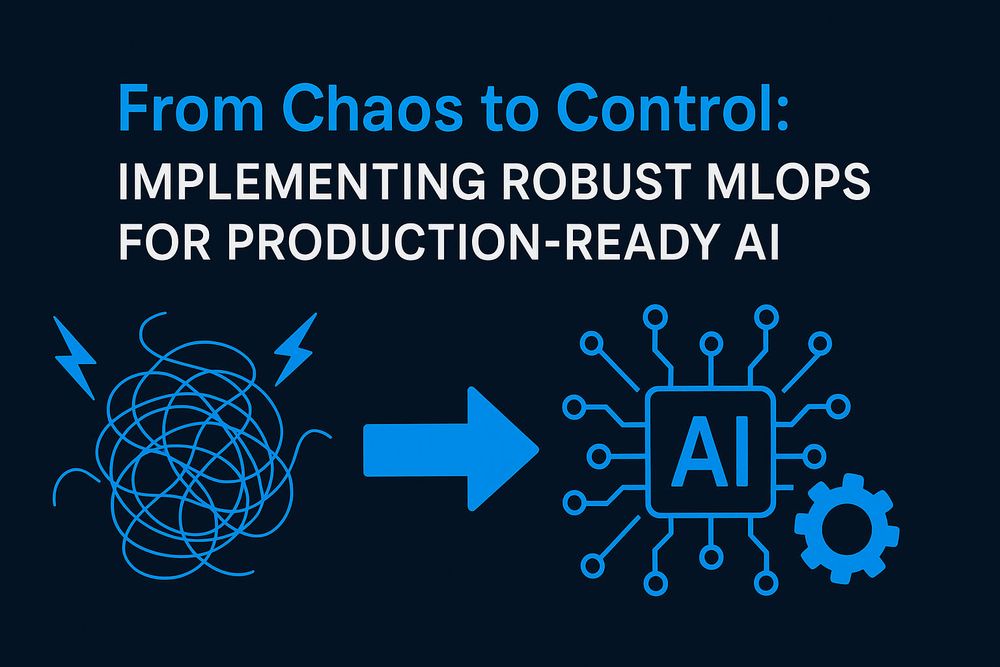 From Chaos to Control:
IMPLEMENTING ROBUST MLOPS FOR PRODUCTION-READY AI

AI